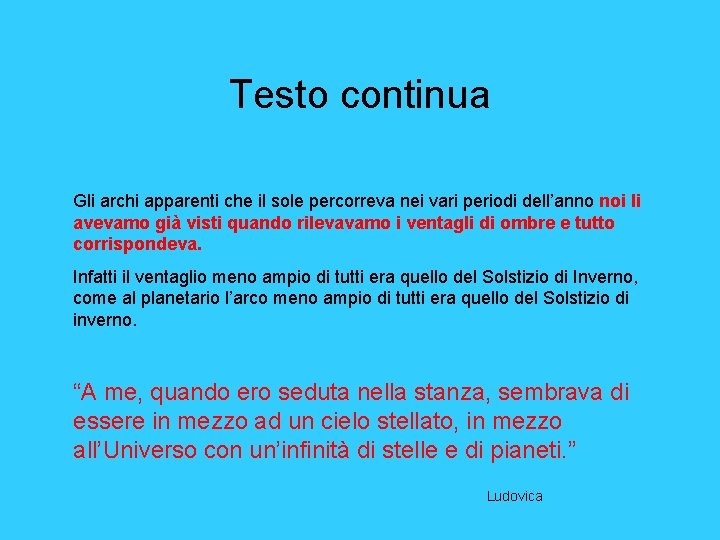 Testo continua

Gli archi apparenti che il sole percorreva nei vari periodi dell’anno noi li avevamo già visti quando rilevavamo i ventagli di ombre e tutto corrispondeva.

Infatti il ventaglio meno ampio di tutti era quello del Solstizio di Inverno, come al planetario l’arco meno ampio di tutti era quello del Solstizio di inverno.

“A me, quando ero seduta nella stanza, sembrava di essere in mezzo ad un cielo stellato, in mezzo all’Universo con un’infinità di stelle e di pianeti.”

Ludovica